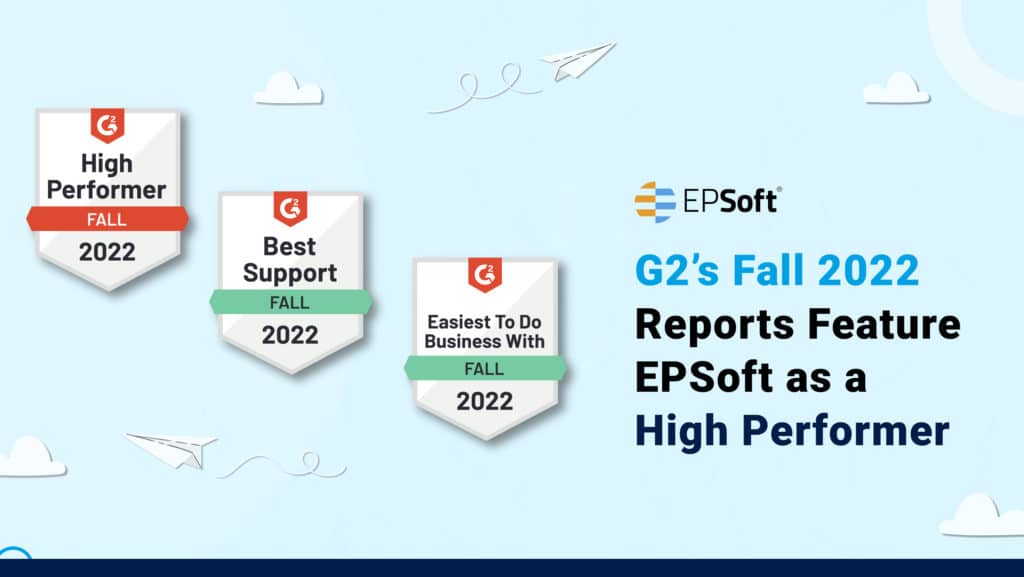 G2
High Performer
FALL
2022

G2
Best Support
FALL
2022

G2
Easiest To Do Business With
FALL
2022

EPSoft®

G2's Fall 2022 Reports Feature EPSoft as a High Performer